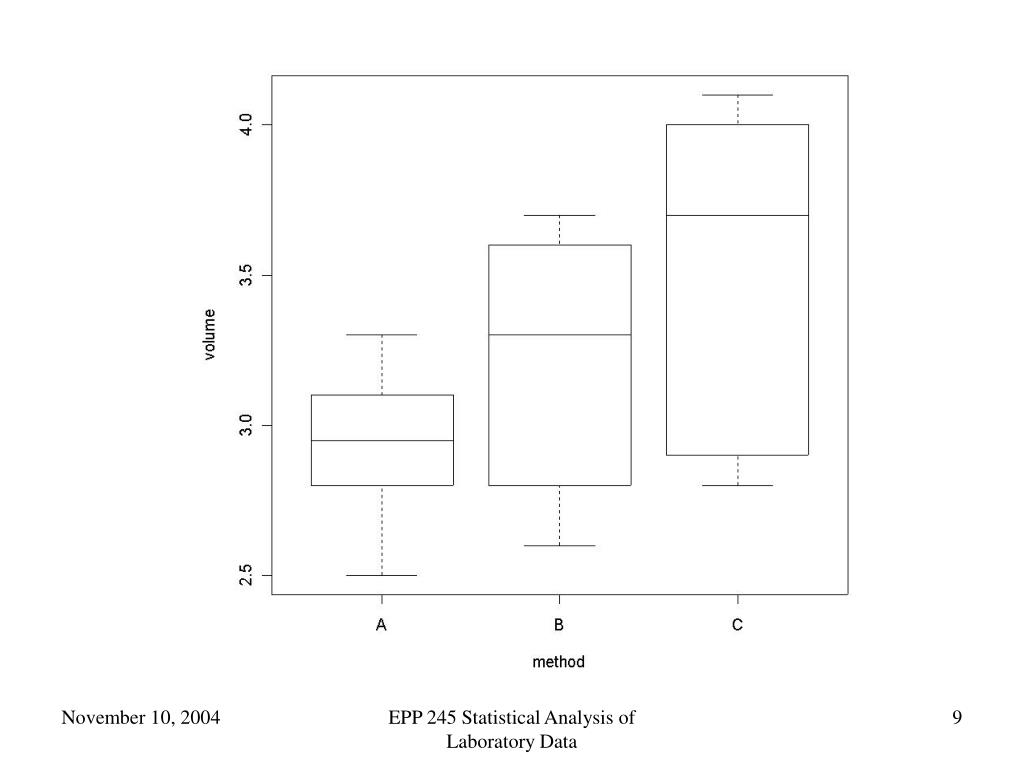 volume

4.0

3.5

3.0

2.5

A

B

C

method

November 10, 2004

EPP 245 Statistical Analysis of Laboratory Data

9